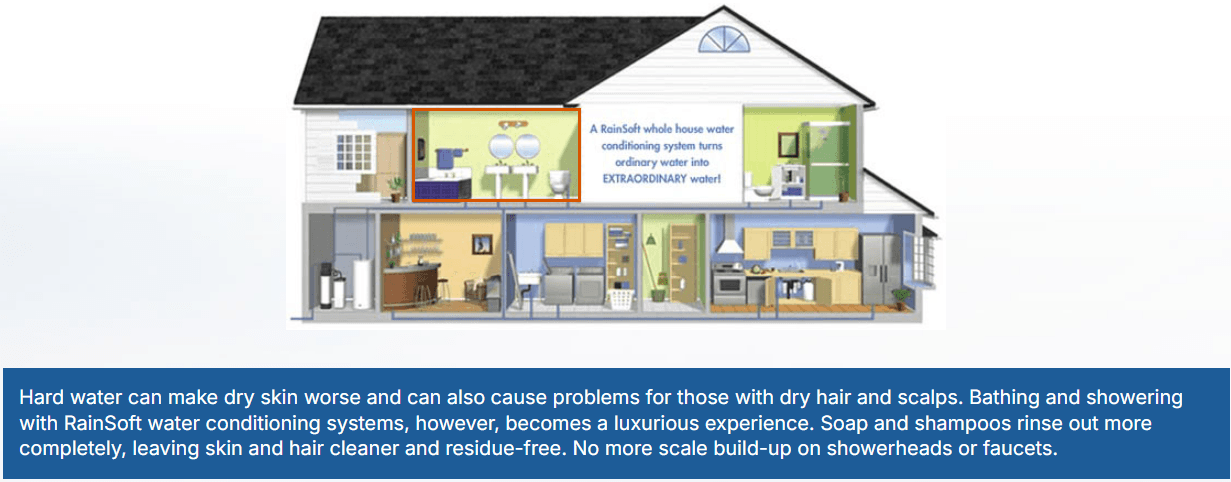 A RainSoft whole house water conditioning system turns ordinary water into EXTRAORDINARY water!

Hard water can make dry skin worse and can also cause problems for those with dry hair and scalps. Bathing and showering with RainSoft water conditioning systems, however, becomes a luxurious experience. Soap and shampoos rinse out more completely, leaving skin and hair cleaner and residue-free. No more scale build-up on showerheads or faucets.